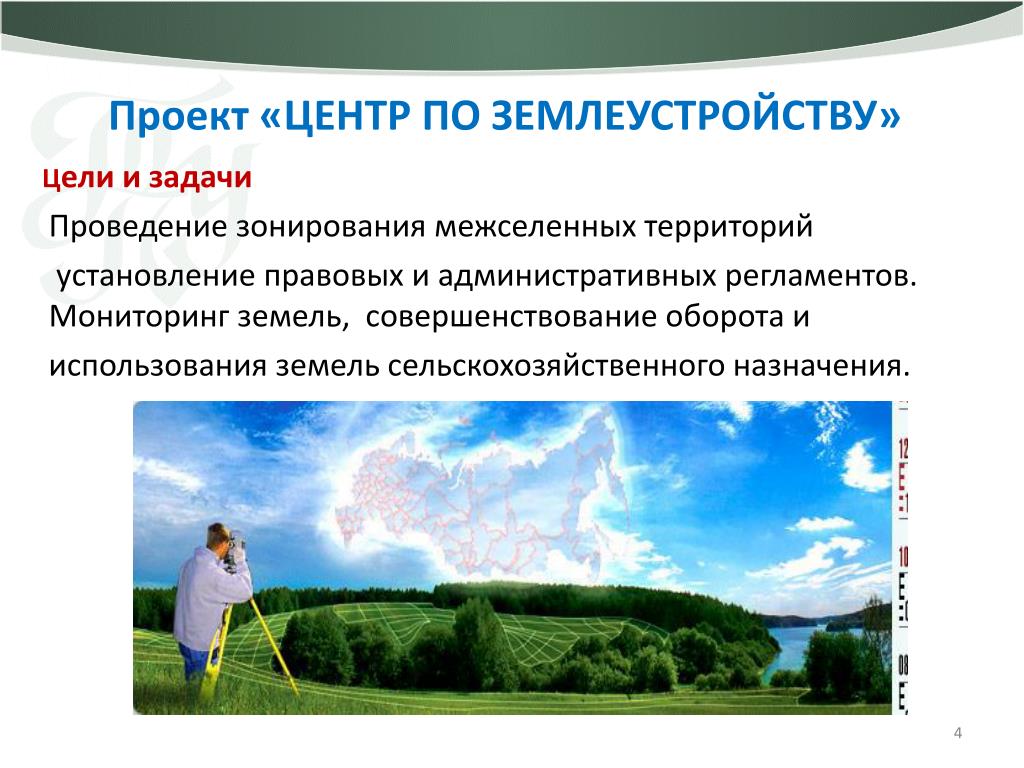 Проект «ЦЕНТР ПО ЗЕМЛЕУСТРОЙСТВУ»

Цели и задачи

Проведение зонирования межселенных территорий

установление правовых и административных регламентов. Мониторинг земель, совершенствование оборота и использования земель сельскохозяйственного назначения.

4